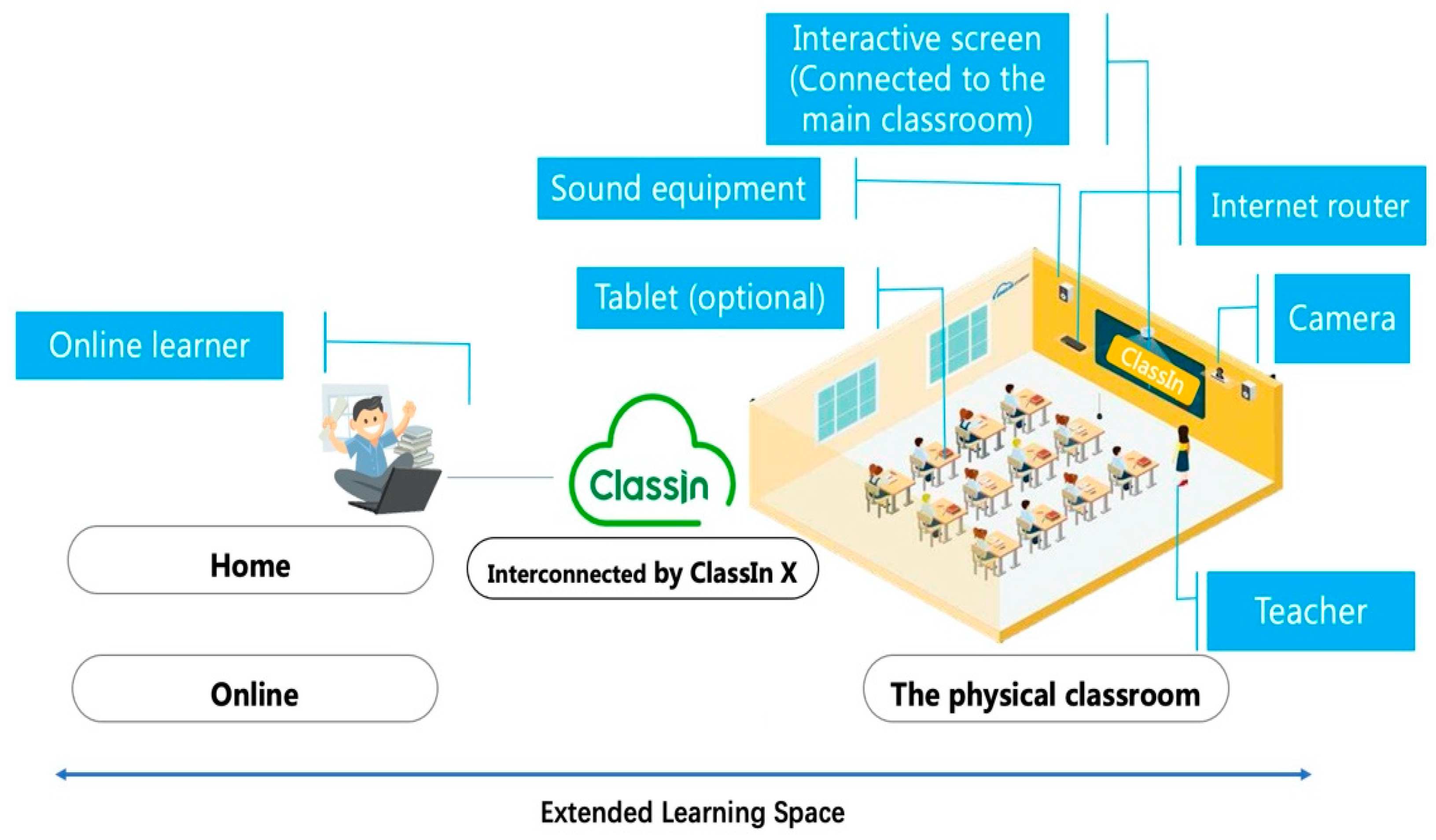 Interactive screen (Connected to the main classroom)

Sound equipment

Internet router

Tablet (optional)

Camera

Online learner

ClassIn

ClassIn

Home

Interconnected by ClassIn X

Teacher

Online

The physical classroom

Extended Learning Space